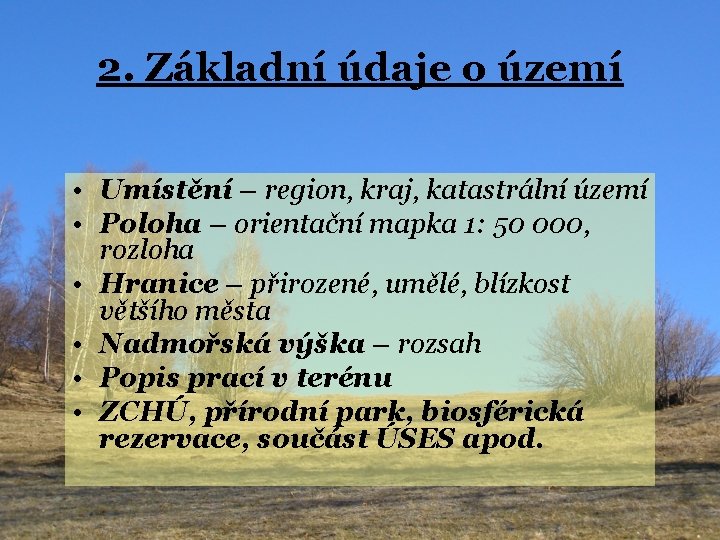 2. Základní údaje o území

• Umístění – region, kraj, katastrální území
• Poloha – orientační mapka 1: 50 000, rozloha
• Hranice – přirozené, umělé, blízkost většího města
• Nadmořská výška – rozsah
• Popis prací v terénu
• ZCHÚ, přírodní park, biosférická rezervace, součást ÚSES apod.